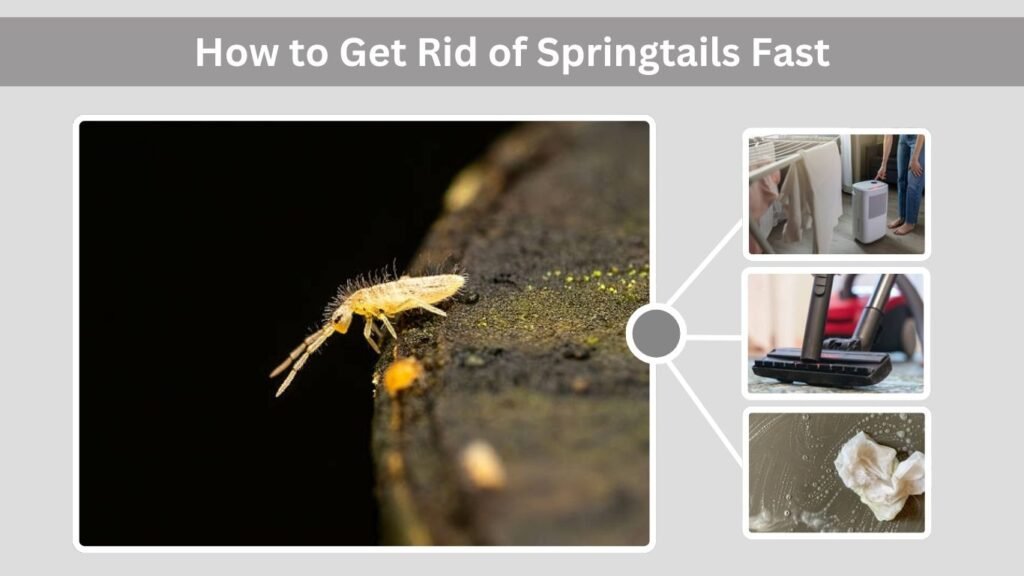 How to Get Rid of Springtails Fast